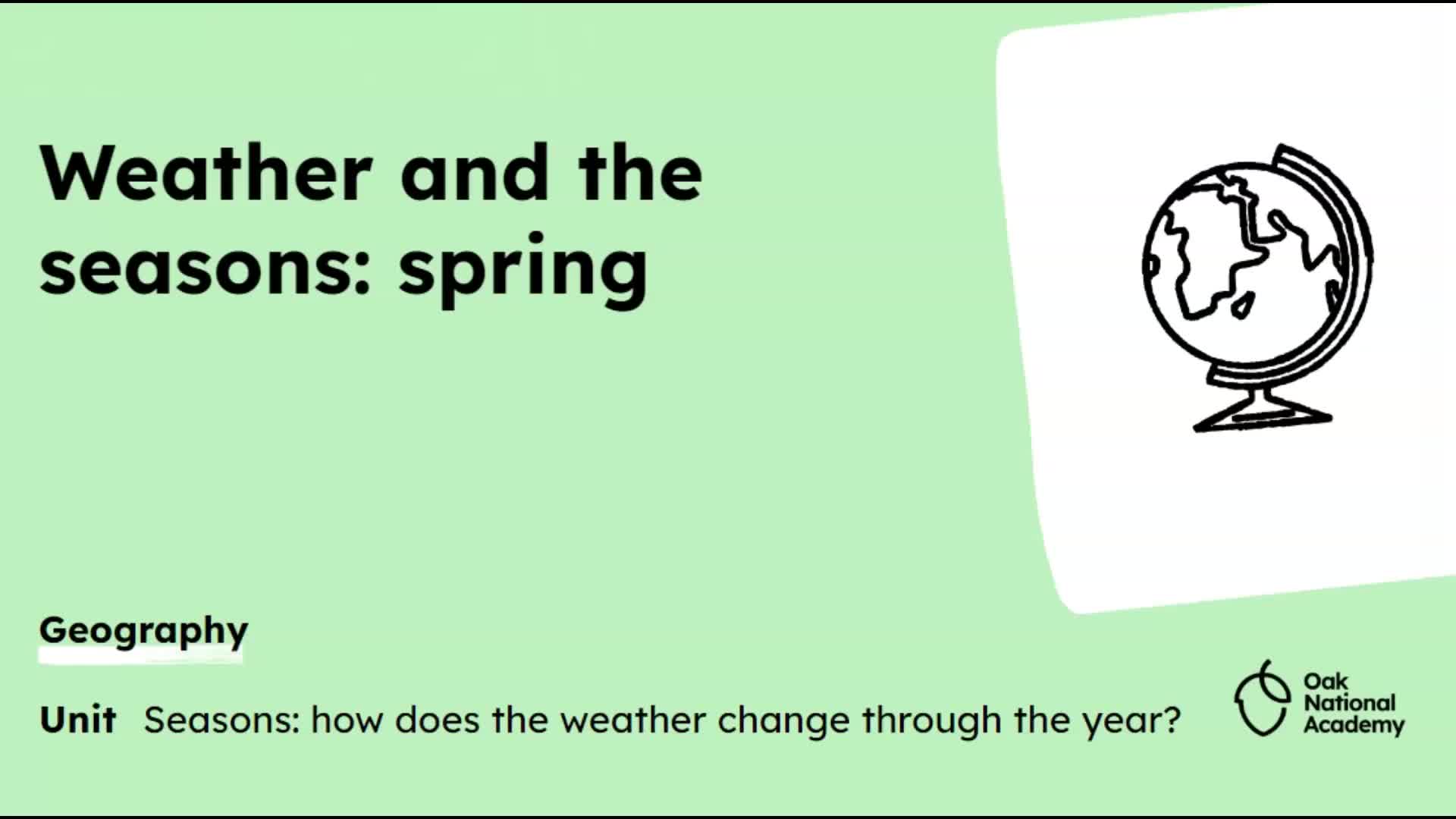 Weather and the seasons: spring

Geography

Unit Seasons: how does the weather change through the year?

Oak National Academy